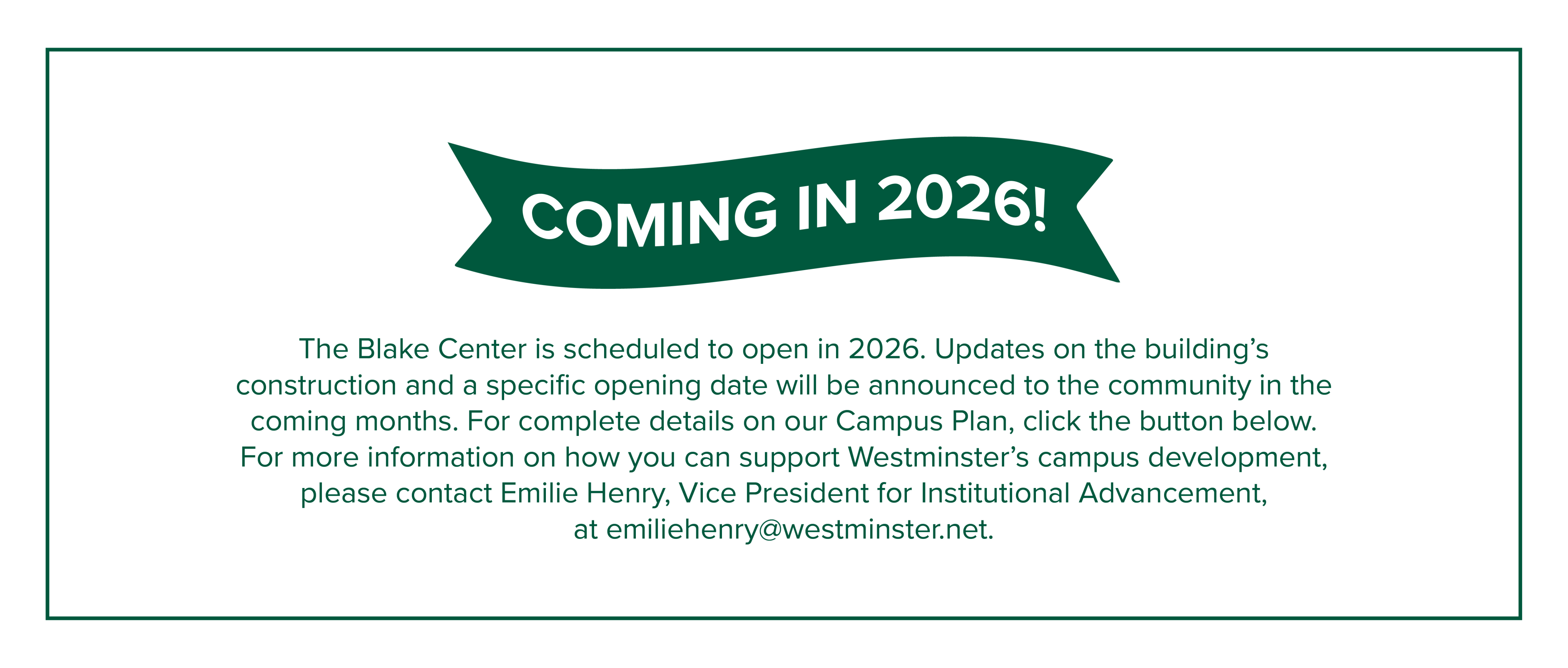 COMING IN 2026!

The Blake Center is scheduled to open in 2026. Updates on the building's construction and a specific opening date will be announced to the community in the coming months. For complete details on our Campus Plan, click the button below. For more information on how you can support Westminster's campus development, please contact Emilie Henry, Vice President for Institutional Advancement, at emiliehenry@westminster.net.